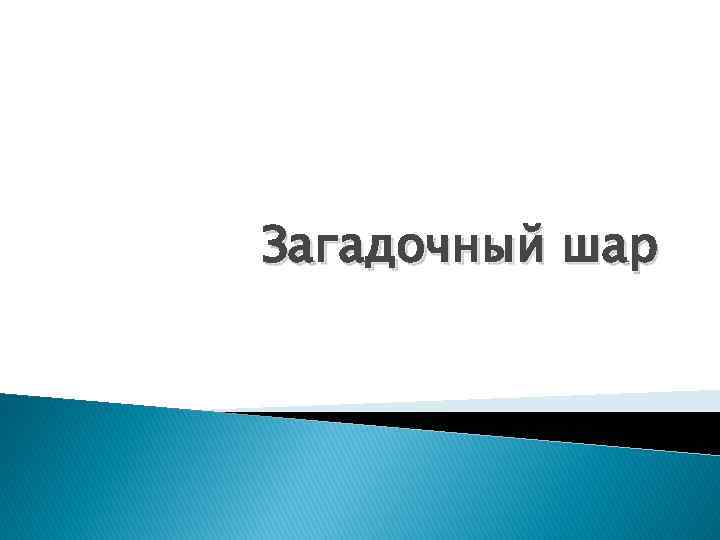 Загадочный шар